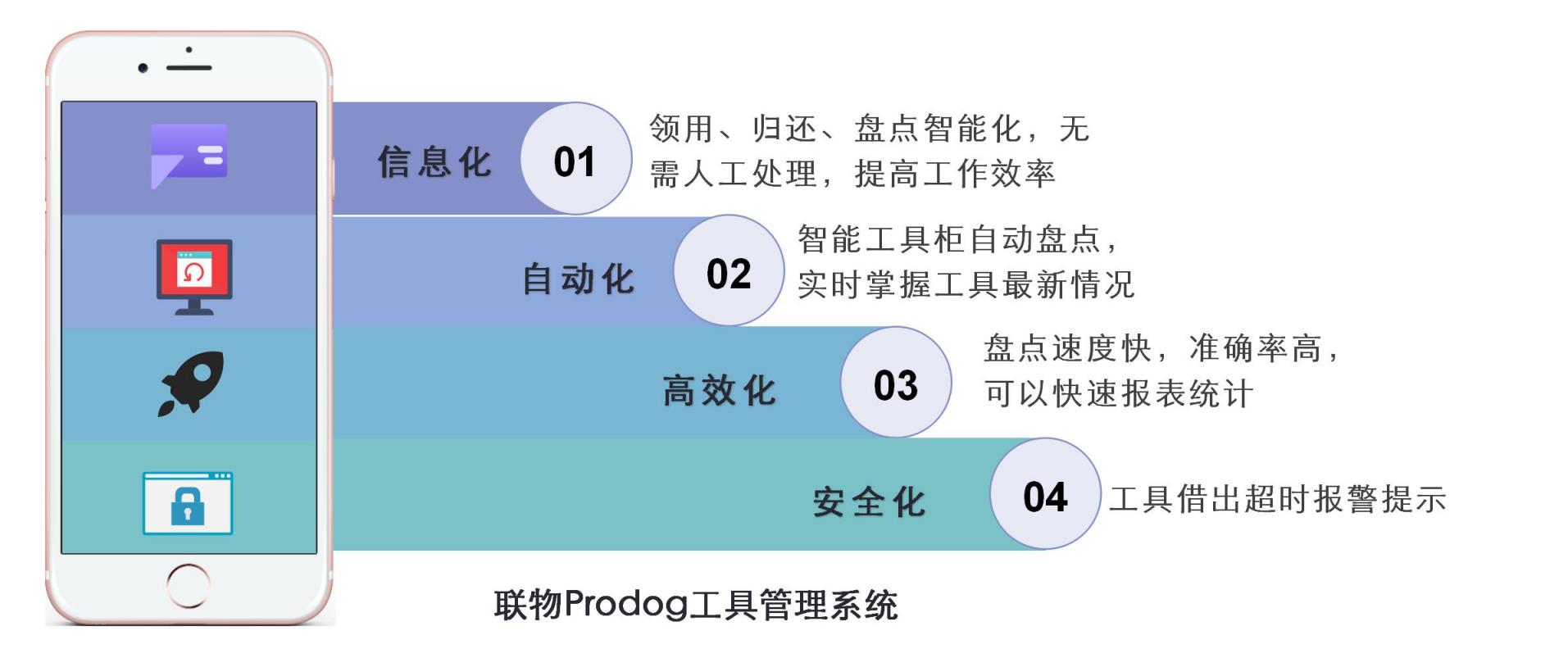 信息化 01 领用、归还、盘点智能化，无需人工处理，提高工作效率

自动化 02 智能工具柜自动盘点，实时掌握工具最新情况

高效化 03 盘点速度快，准确率高，可以快速报表统计

安全化 04 工具借出超时报警提示

联物Prodog工具管理系统